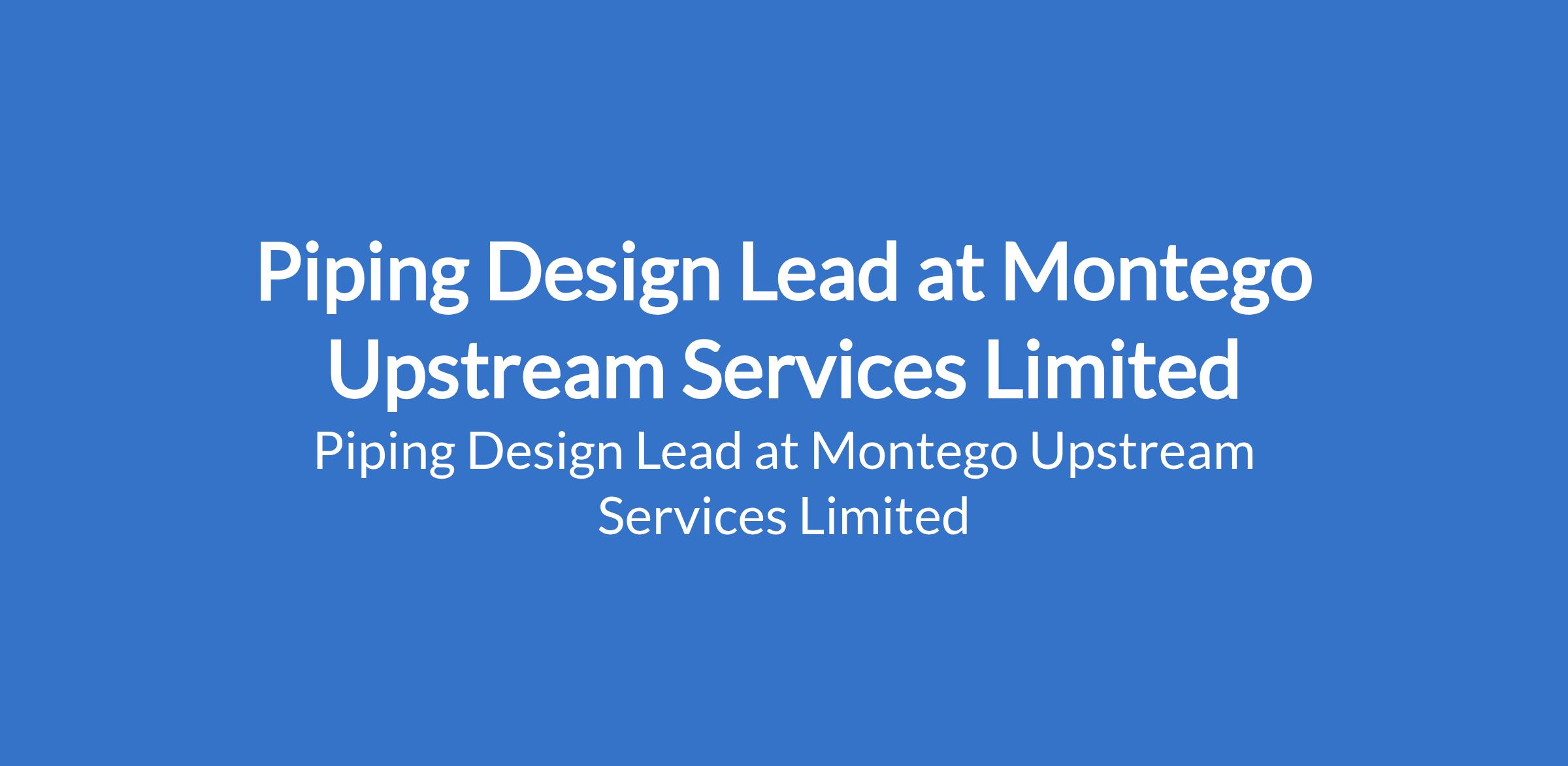 Piping Design Lead at Montego Upstream Services Limited

Piping Design Lead at Montego Upstream Services Limited